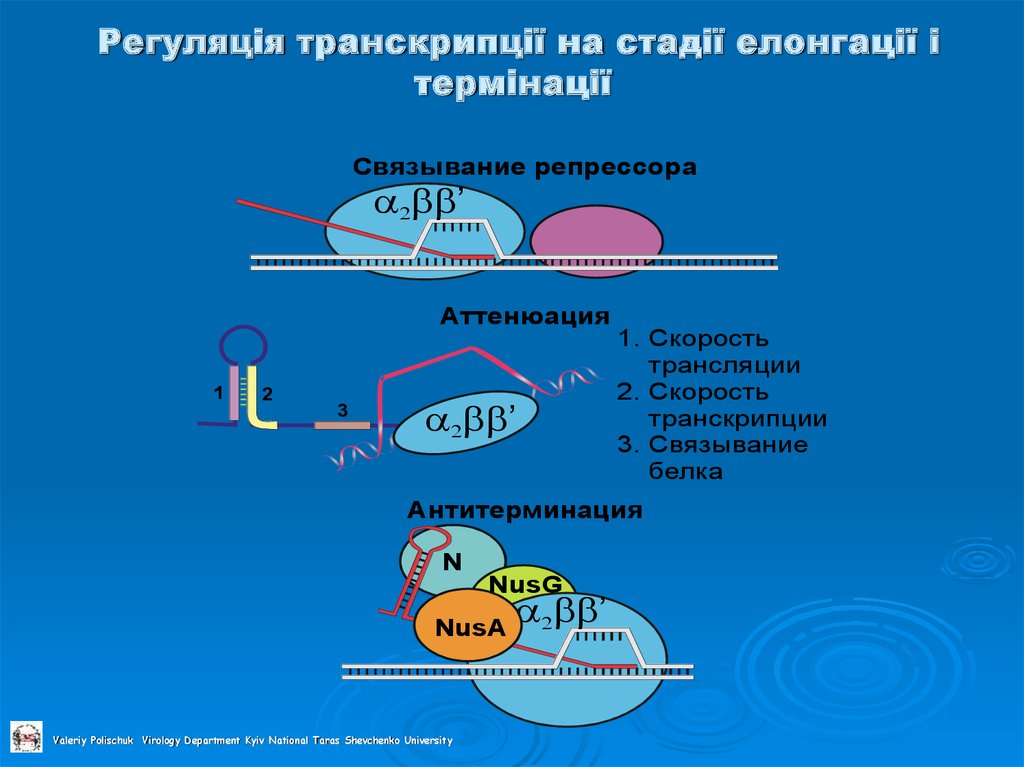 Регуляція транскрипції на стадії елонгації і термінації

Связывание репрессора

$\alpha_2\beta\beta'$

Аттенюация

1 2 3

$\alpha_2\beta\beta'$

1. Скорость трансляции
2. Скорость транскрипции
3. Связывание белка

Антитерминация

N

NusG

NusA

$\alpha_2\beta\beta'$

Valeriy Polischuk Virology Department Kyiv National Taras Shevchenko University